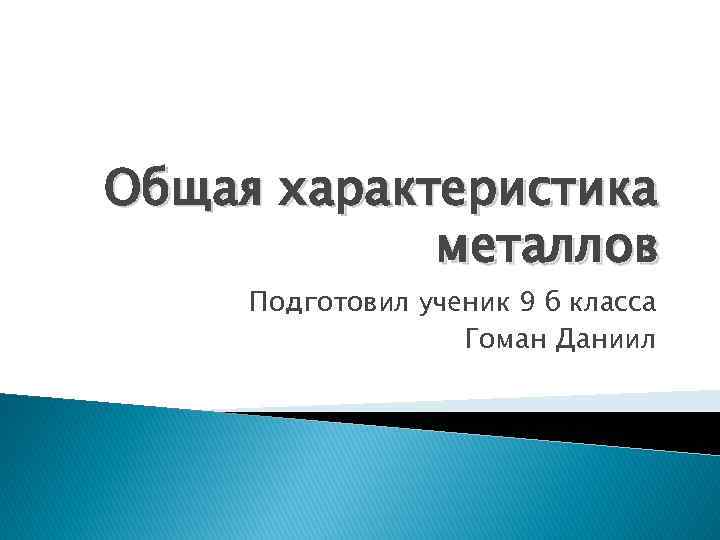 Общая характеристика металлов

Подготовил ученик 9 б класса
Гоман Даниил